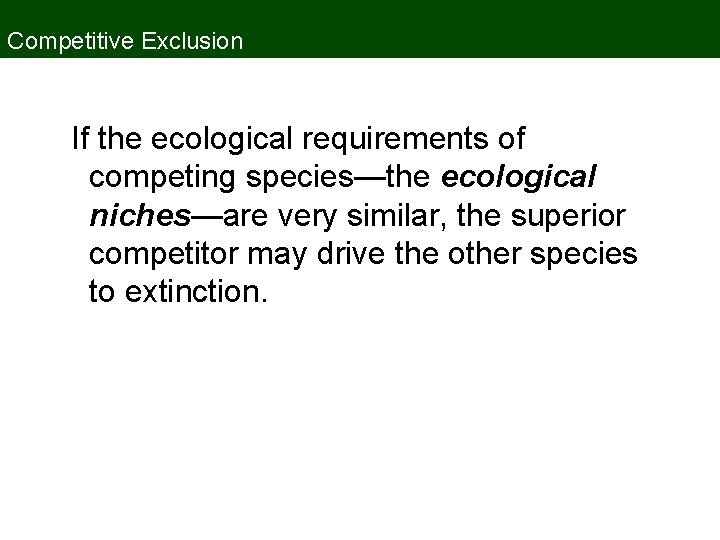 Competitive Exclusion

If the ecological requirements of competing species—the ecological niches—are very similar, the superior competitor may drive the other species to extinction.